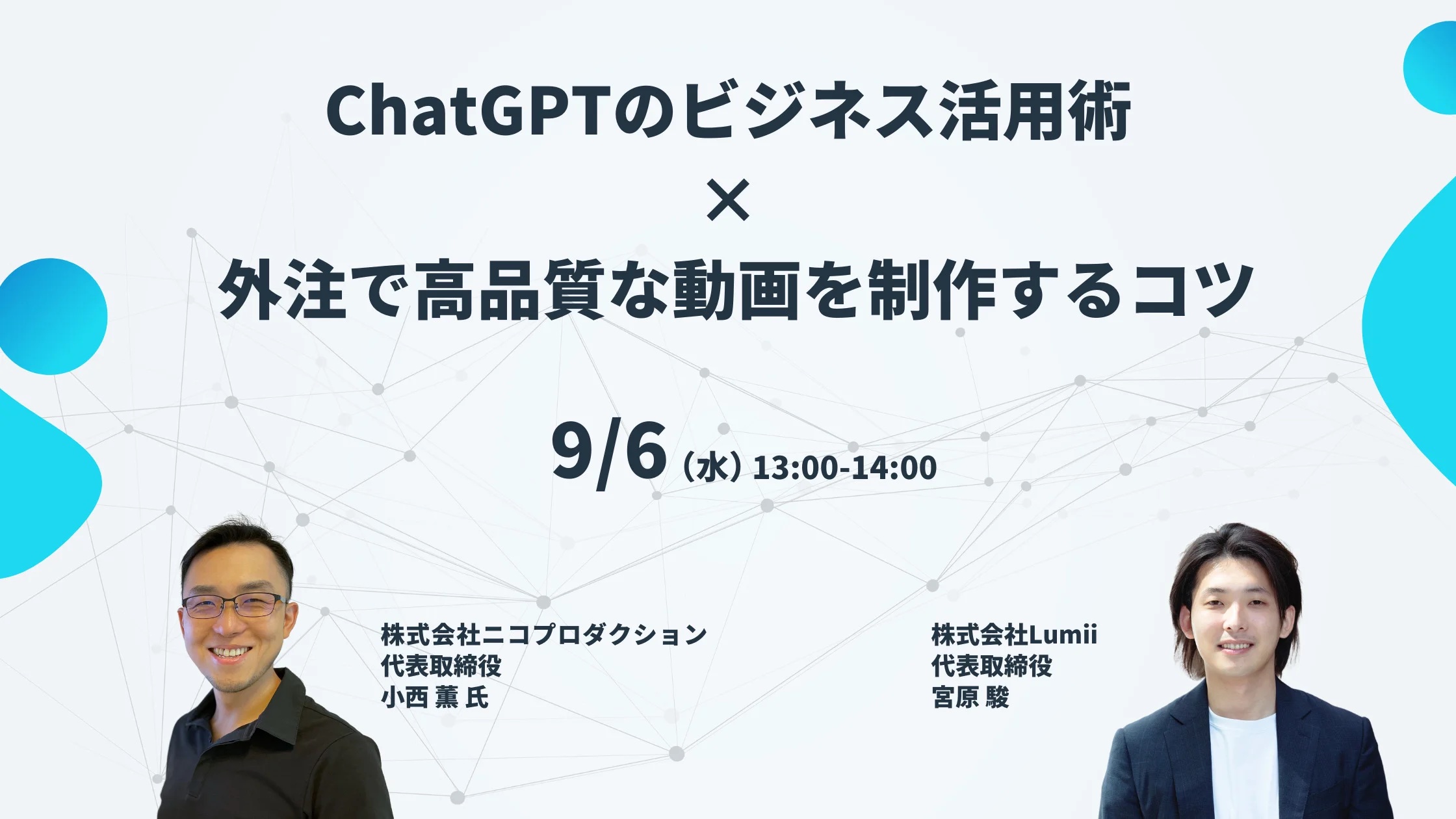 ChatGPTのビジネス活用術
×
外注で高品質な動画を制作するコツ

9/6（水）13:00-14:00

株式会社ニコプロダクション
代表取締役
小西 薫 氏

株式会社Lumii
代表取締役
宮原 駿